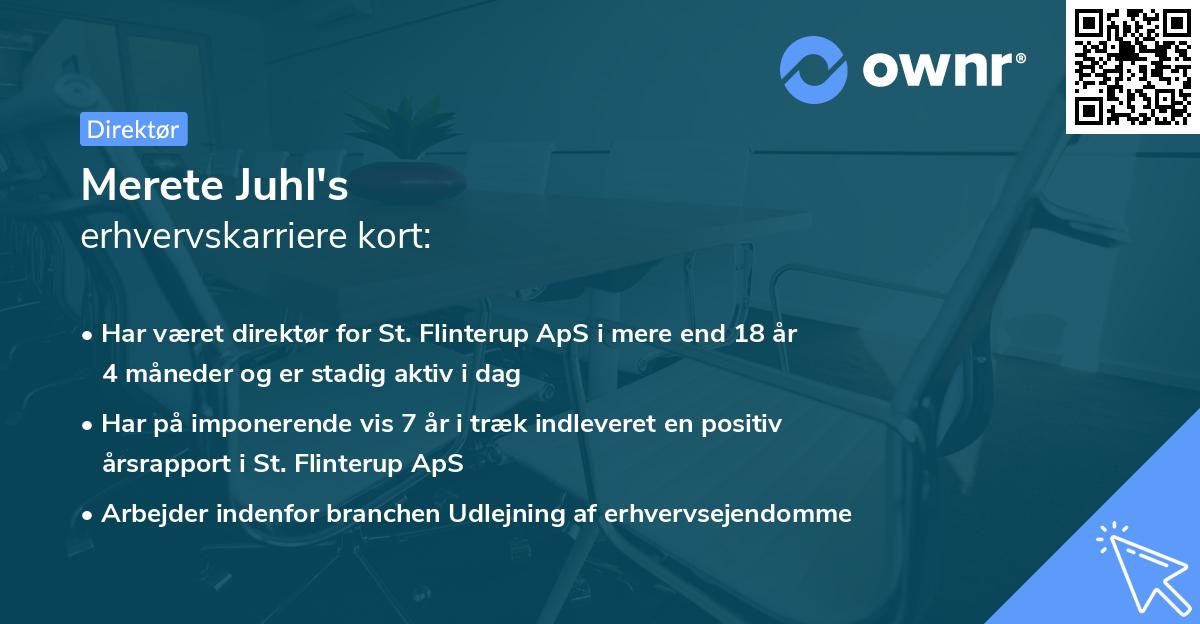 ownr®

Direktør

Merete Juhl's
erhvervskarriere kort:

• Har været direktør for St. Flinterup ApS i mere end 18 år 4 måneder og er stadig aktiv i dag

• Har på imponerende vis 7 år i træk indleveret en positiv årsrapport i St. Flinterup ApS

• Arbejder indenfor branchen Udlejning af erhvervsejendomme